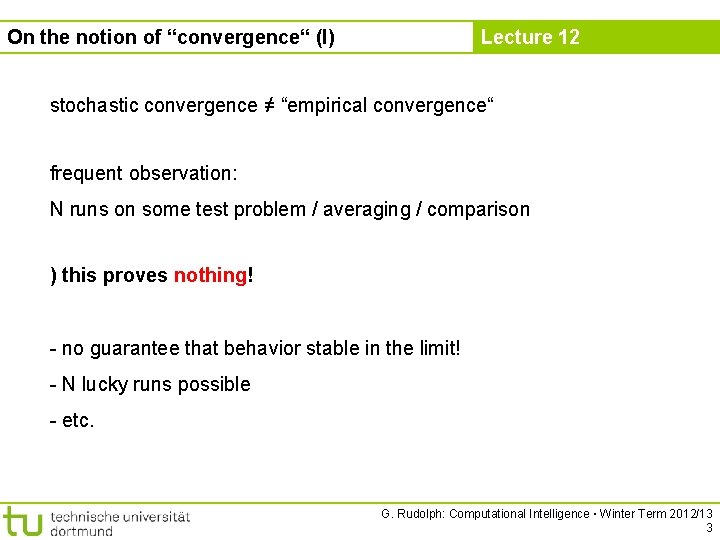 On the notion of “convergence“ (I)

Lecture 12

stochastic convergence ≠ “empirical convergence“

frequent observation:

N runs on some test problem / averaging / comparison

) this proves nothing!

- no guarantee that behavior stable in the limit!

- N lucky runs possible

- etc.

tu technische universität dortmund

G. Rudolph: Computational Intelligence ▪ Winter Term 2012/13
3